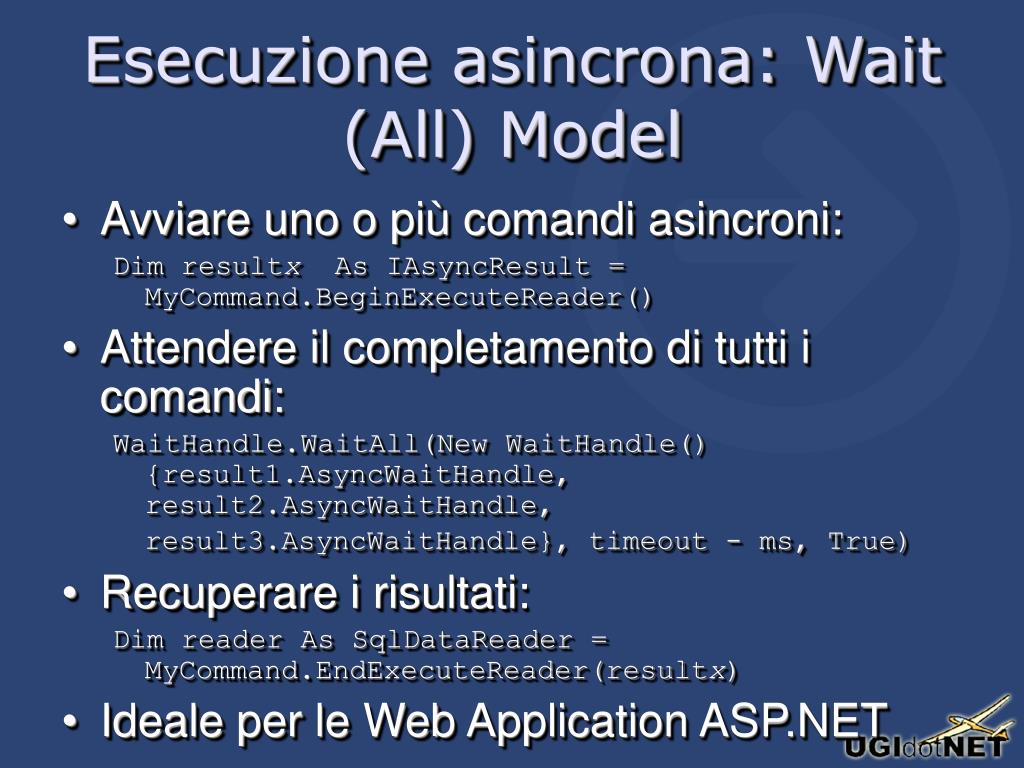 Esecuzione asincrona: Wait (All) Model

• Avviare uno o più comandi asincroni:

Dim resultx  As IAsyncResult = MyCommand.BeginExecuteReader()

• Attendere il completamento di tutti i comandi:

WaitHandle.WaitAll(New WaitHandle() {result1.AsyncWaitHandle, result2.AsyncWaitHandle, result3.AsyncWaitHandle}, timeout - ms, True)

• Recuperare i risultati:

Dim reader As SqlDataReader = MyCommand.EndExecuteReader(resultx)

• Ideale per le Web Application ASP.NET

UGIdotNET